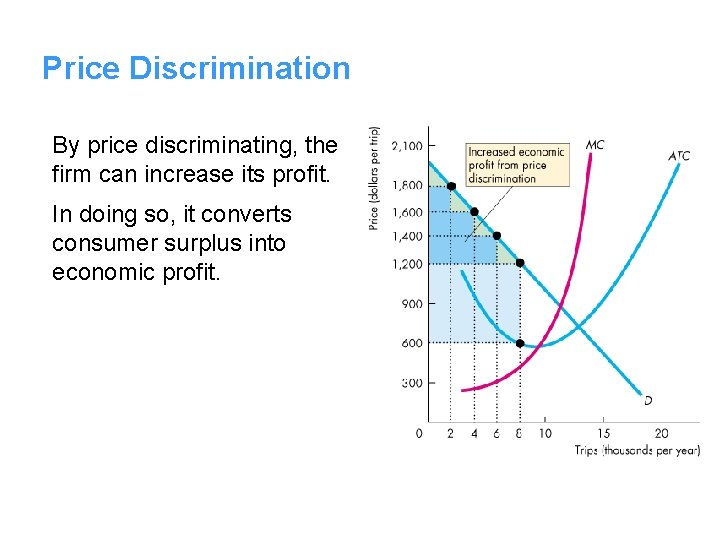 Price Discrimination

By price discriminating, the firm can increase its profit.

In doing so, it converts consumer surplus into economic profit.

Price (dollars per trip)

2,100
1,800
1,600
1,400
1,200
900
600
300

Increased economic profit from price discrimination

MC

ATC

D

0 2 4 6 8 10 15 20

Trips (thousands per year)